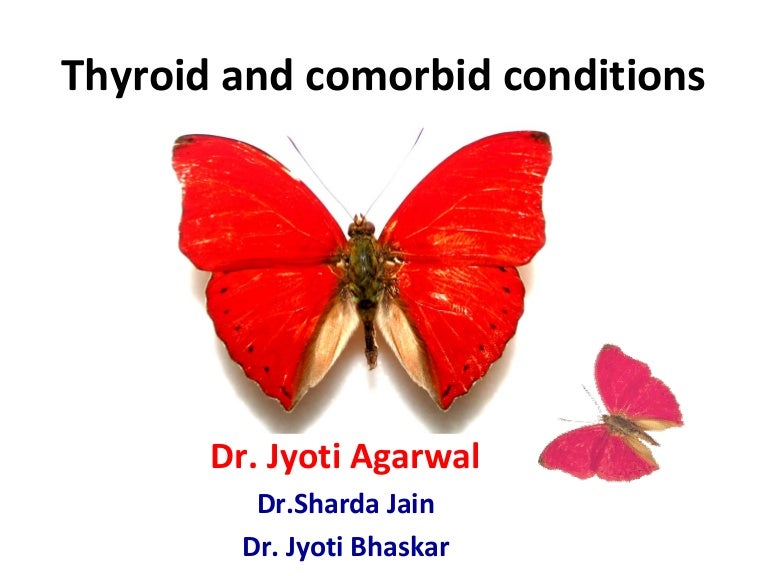 Thyroid and comorbid conditions

Dr. Jyoti Agarwal

Dr.Sharda Jain

Dr. Jyoti Bhaskar